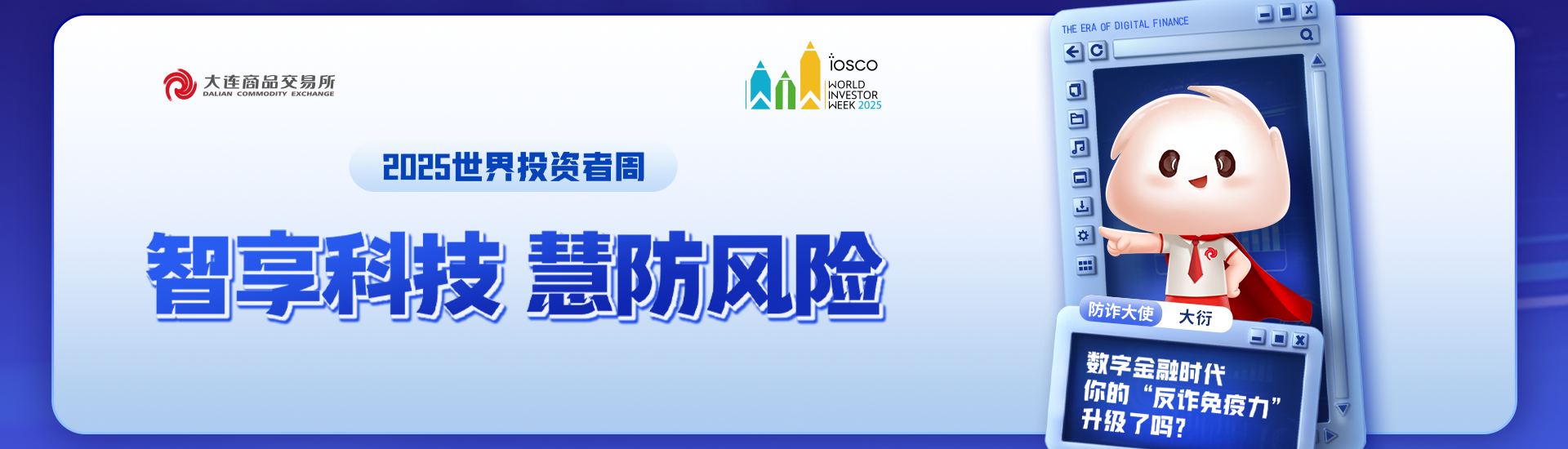 大连商品交易所
DALIAN COMMODITY EXCHANGE

iosco
WORLD INVESTOR WEEK 2025

2025世界投资者周

智享科技 慧防风险

THE ERA OF DIGITAL FINANCE

防诈大使 大衍

数字金融时代
你的“反诈免疫力”
升级了吗?